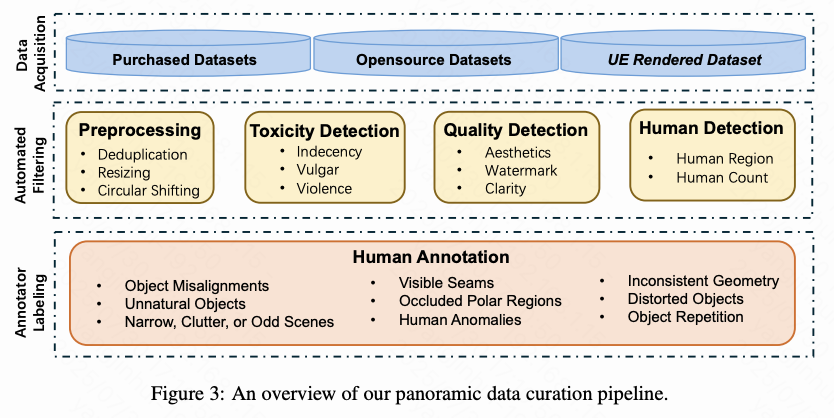 Data Acquisition

Purchased Datasets

Opensource Datasets

UE Rendered Dataset

Automated Filtering

Preprocessing
• Deduplication
• Resizing
• Circular Shifting

Toxicity Detection
• Indecency
• Vulgar
• Violence

Quality Detection
• Aesthetics
• Watermark
• Clarity

Human Detection
• Human Region
• Human Count

Annotator Labeling

Human Annotation
• Object Misalignments
• Unnatural Objects
• Narrow, Clutter, or Odd Scenes
• Visible Seams
• Occluded Polar Regions
• Human Anomalies
• Inconsistent Geometry
• Distorted Objects
• Object Repetition

Figure 3: An overview of our panoramic data curation pipeline.